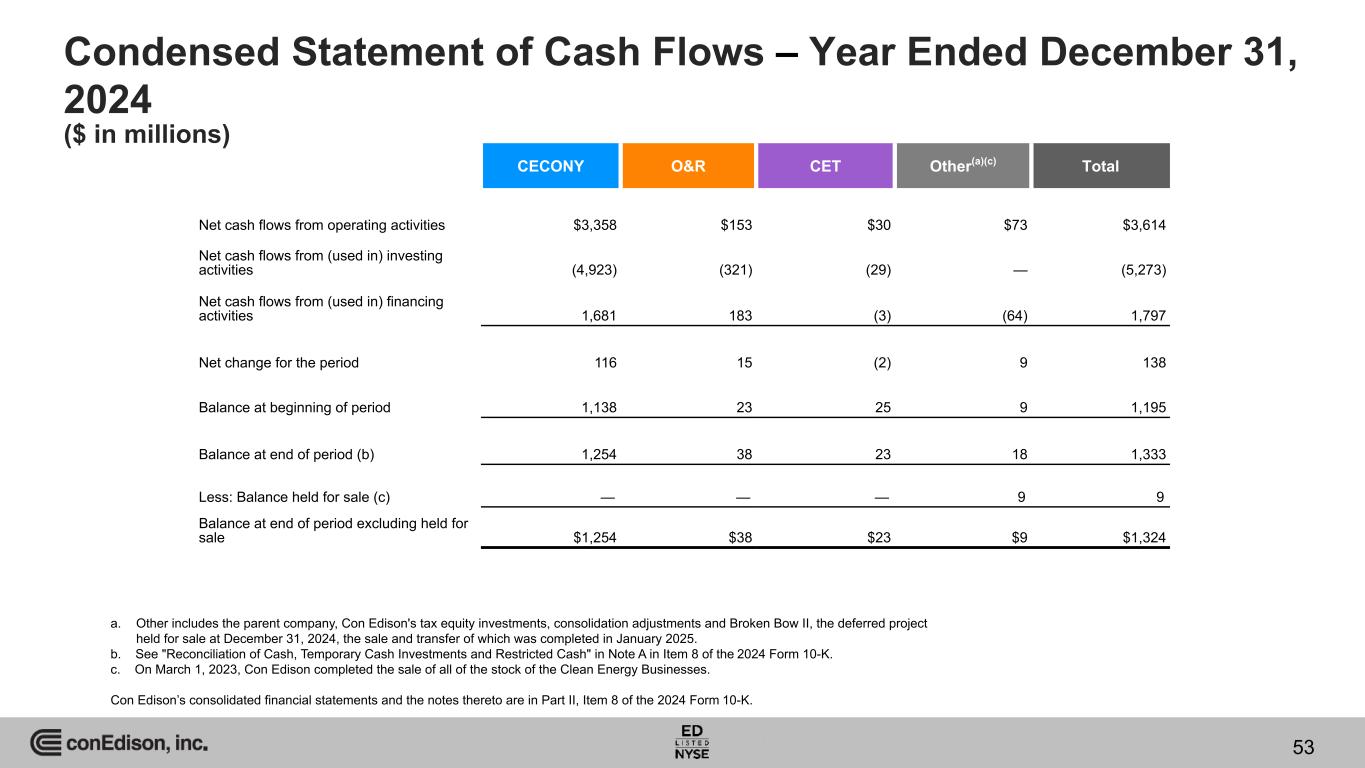 Condensed Statement of Cash Flows – Year Ended December 31, 2024
($ in millions)

| | CECONY | O&R | CET | Other$^{(a)(c)}$ | Total |
|---|---|---|---|---|---|
| Net cash flows from operating activities | $3,358 | $153 | $30 | $73 | $3,614 |
| Net cash flows from (used in) investing activities | (4,923) | (321) | (29) | — | (5,273) |
| Net cash flows from (used in) financing activities | 1,681 | 183 | (3) | (64) | 1,797 |
| Net change for the period | 116 | 15 | (2) | 9 | 138 |
| Balance at beginning of period | 1,138 | 23 | 25 | 9 | 1,195 |
| Balance at end of period (b) | 1,254 | 38 | 23 | 18 | 1,333 |
| Less: Balance held for sale (c) | — | — | — | 9 | 9 |
| Balance at end of period excluding held for sale | $1,254 | $38 | $23 | $9 | $1,324 |

a. Other includes the parent company, Con Edison's tax equity investments, consolidation adjustments and Broken Bow II, the deferred project held for sale at December 31, 2024, the sale and transfer of which was completed in January 2025.
b. See "Reconciliation of Cash, Temporary Cash Investments and Restricted Cash" in Note A in Item 8 of the 2024 Form 10-K.
c. On March 1, 2023, Con Edison completed the sale of all of the stock of the Clean Energy Businesses.

Con Edison's consolidated financial statements and the notes thereto are in Part II, Item 8 of the 2024 Form 10-K.

conEdison, inc.

ED LISTED NYSE

53